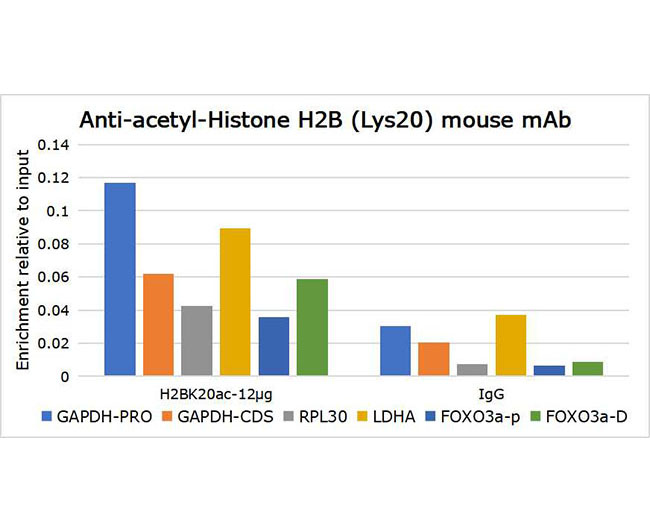 Anti-acetyl-Histone H2B (Lys20) mouse mAb

Enrichment relative to input

0.14
0.12
0.1
0.08
0.06
0.04
0.02
0

H2BK20ac-12μg
IgG

GAPDH-PRO
GAPDH-CDS
RPL30
LDHA
FOXO3a-p
FOXO3a-D